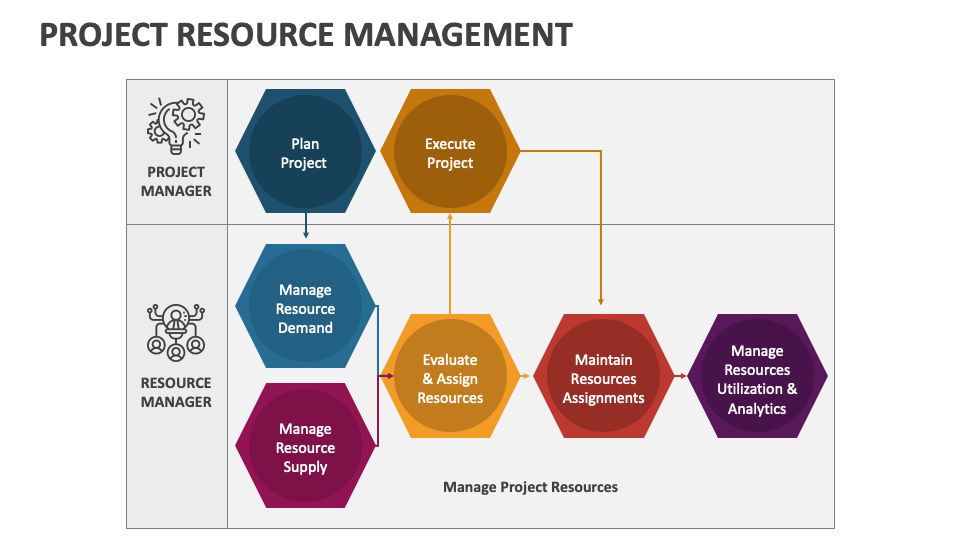 PROJECT RESOURCE MANAGEMENT

PROJECT MANAGER

Plan Project

Execute Project

RESOURCE MANAGER

Manage Resource Demand

Manage Resource Supply

Evaluate & Assign Resources

Maintain Resources Assignments

Manage Resources Utilization & Analytics

Manage Project Resources